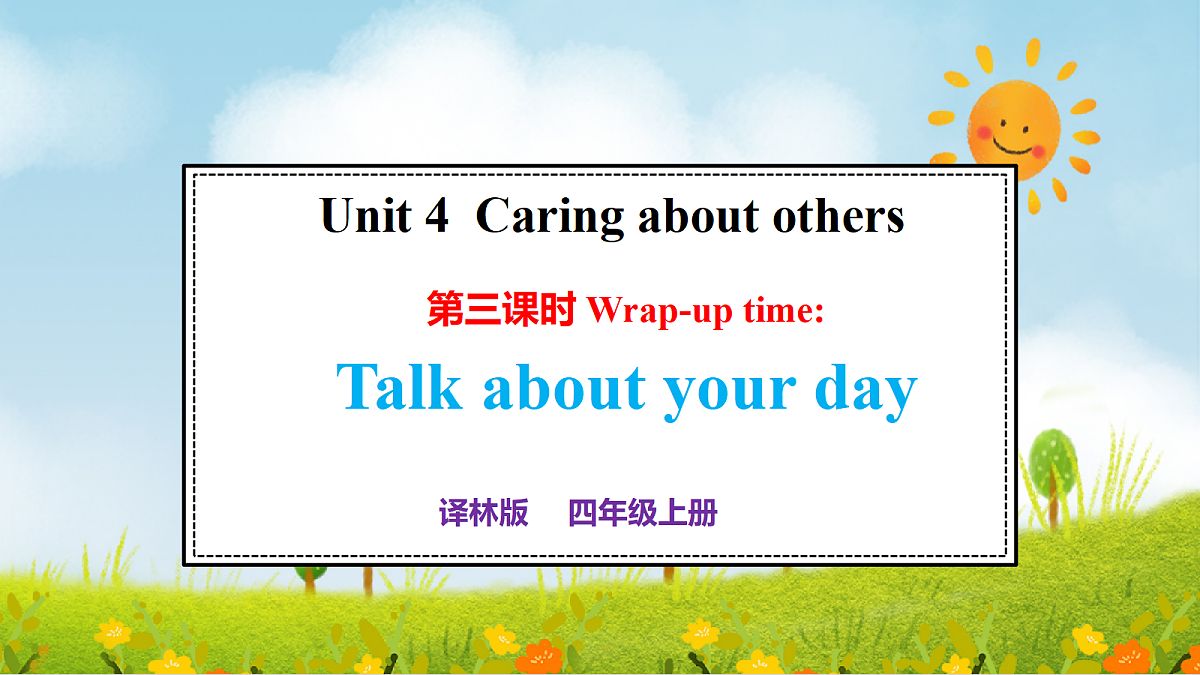 Unit 4 Caring about others

第三课时 Wrap-up time:

Talk about your day

译林版 四年级上册